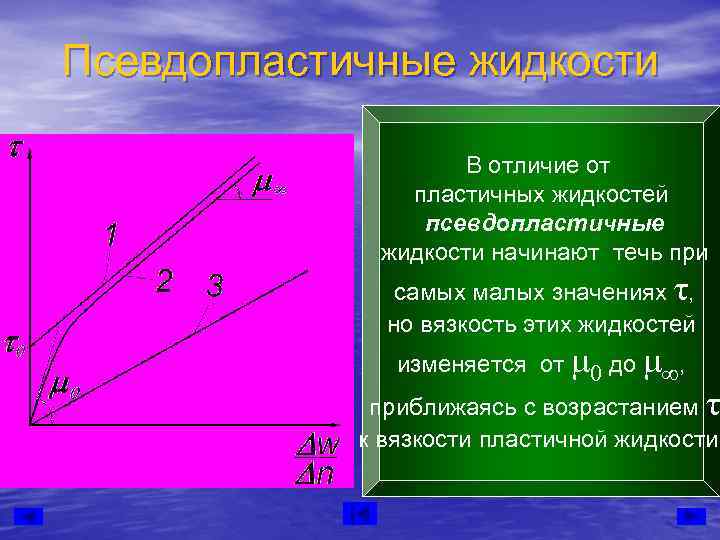 Псевдопластичные жидкости

$\tau$

$\mu_\infty$

1

2

3

$\tau_0$

$\mu_0$

$\frac{\Delta w}{\Delta n}$

В отличие от пластичных жидкостей **псевдопластичные** жидкости начинают течь при самых малых значениях $\tau$, но вязкость этих жидкостей изменяется от $\mu_0$ до $\mu_\infty$, приближаясь с возрастанием $\tau$ к вязкости пластичной жидкости